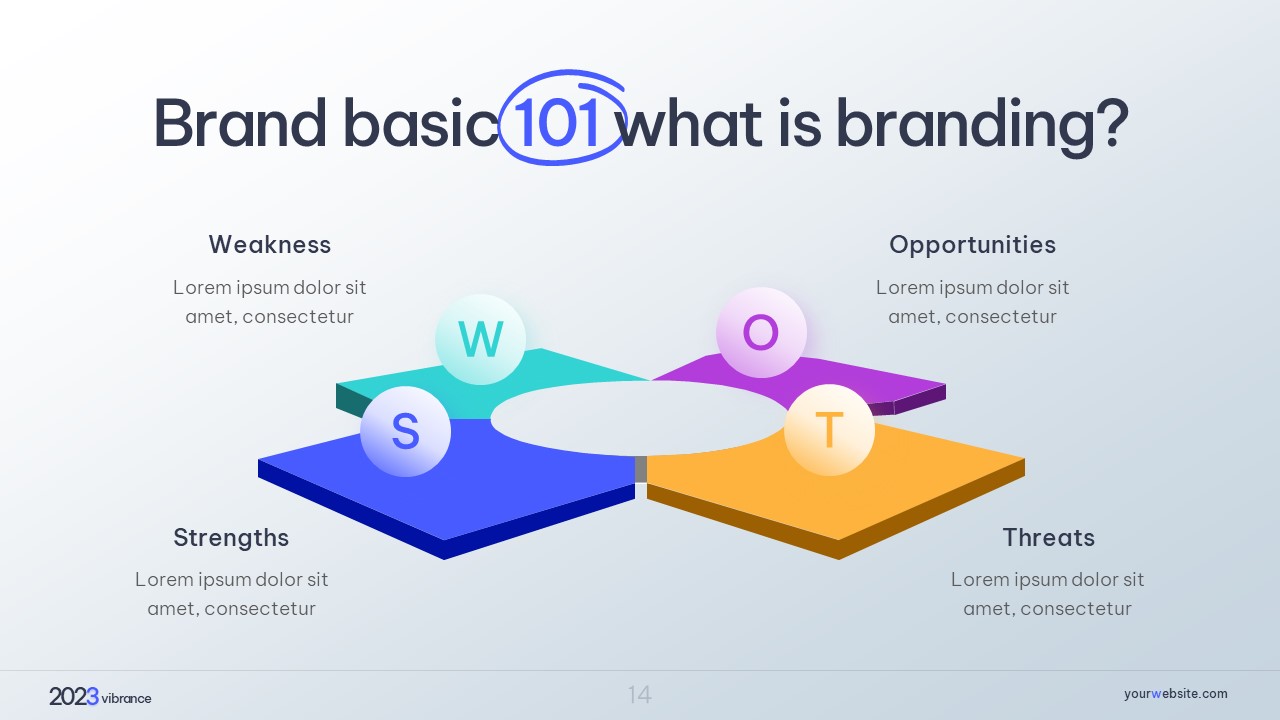 Brand basic 101 what is branding?

Weakness

Lorem ipsum dolor sit amet, consectetur

Opportunities

Lorem ipsum dolor sit amet, consectetur

W

O

S

T

Strengths

Lorem ipsum dolor sit amet, consectetur

Threats

Lorem ipsum dolor sit amet, consectetur

2023 vibrance

14

yourwebsite.com